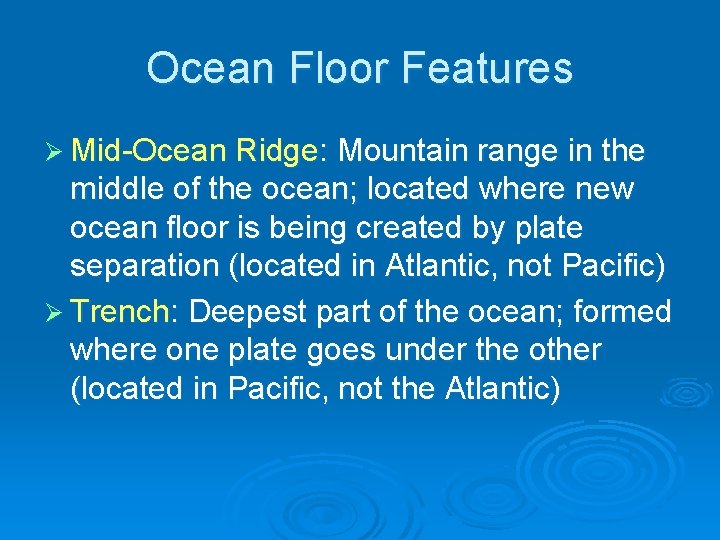 Ocean Floor Features

➢ Mid-Ocean Ridge: Mountain range in the middle of the ocean; located where new ocean floor is being created by plate separation (located in Atlantic, not Pacific)

➢ Trench: Deepest part of the ocean; formed where one plate goes under the other (located in Pacific, not the Atlantic)